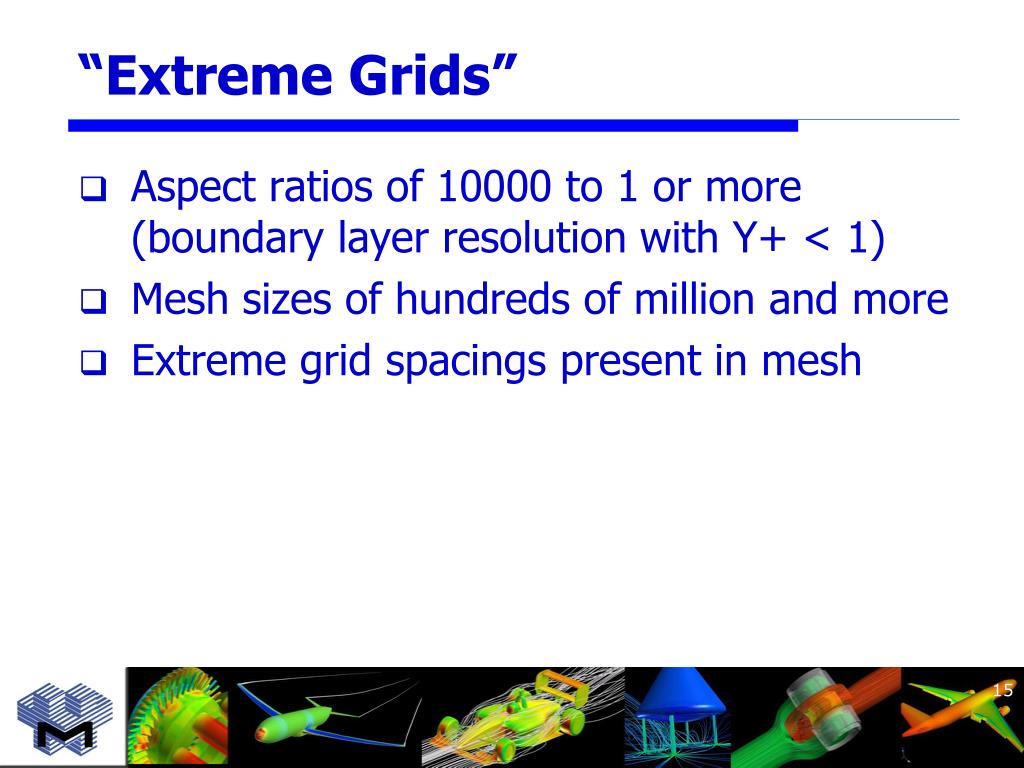 “Extreme Grids”

❑ Aspect ratios of 10000 to 1 or more (boundary layer resolution with Y+ < 1)
❑ Mesh sizes of hundreds of million and more
❑ Extreme grid spacings present in mesh

15